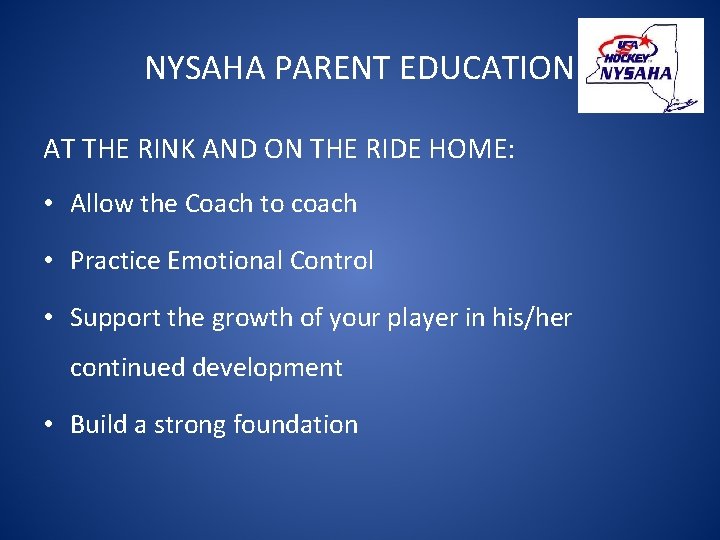 NYSAHA PARENT EDUCATION

USA HOCKEY NYSAHA

AT THE RINK AND ON THE RIDE HOME:

• Allow the Coach to coach

• Practice Emotional Control

• Support the growth of your player in his/her continued development

• Build a strong foundation